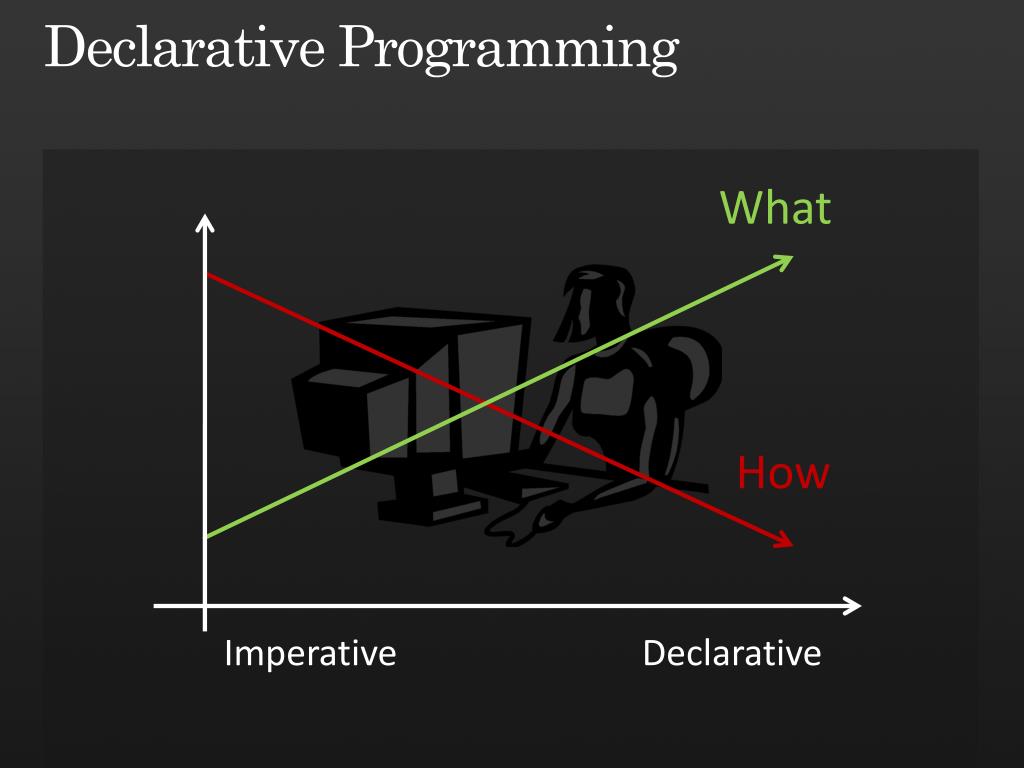 Declarative Programming

What

How

Imperative

Declarative